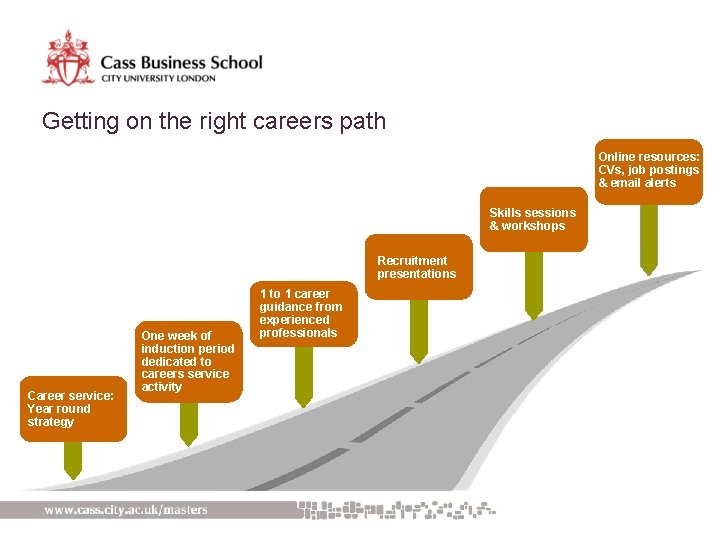 Cass Business School
CITY UNIVERSITY LONDON

Getting on the right careers path

Career service: Year round strategy

One week of induction period dedicated to careers service activity

1 to 1 career guidance from experienced professionals

Recruitment presentations

Skills sessions & workshops

Online resources: CVs, job postings & email alerts

www.cass.city.ac.uk/masters